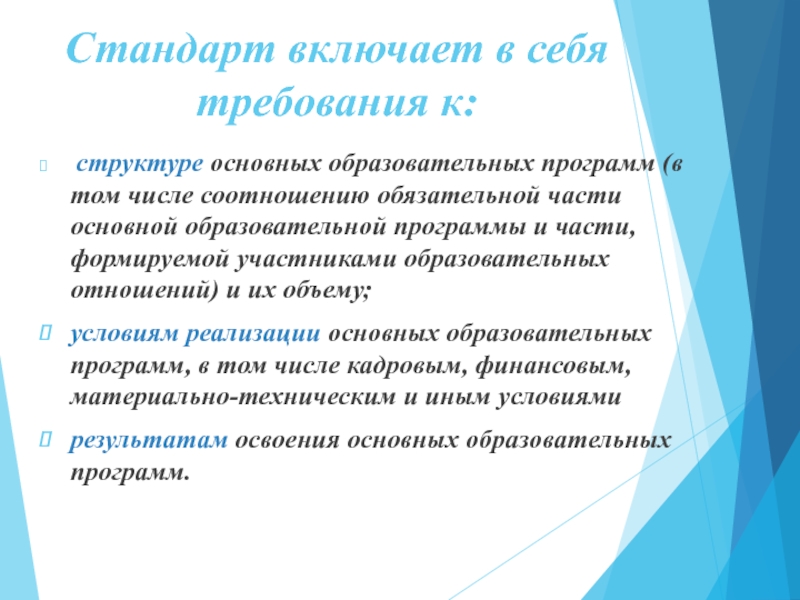 Стандарт включает в себя требования к:

структуре основных образовательных программ (в том числе соотношению обязательной части основной образовательной программы и части, формируемой участниками образовательных отношений) и их объему;

условиям реализации основных образовательных программ, в том числе кадровым, финансовым, материально-техническим и иным условиями

результатам освоения основных образовательных программ.